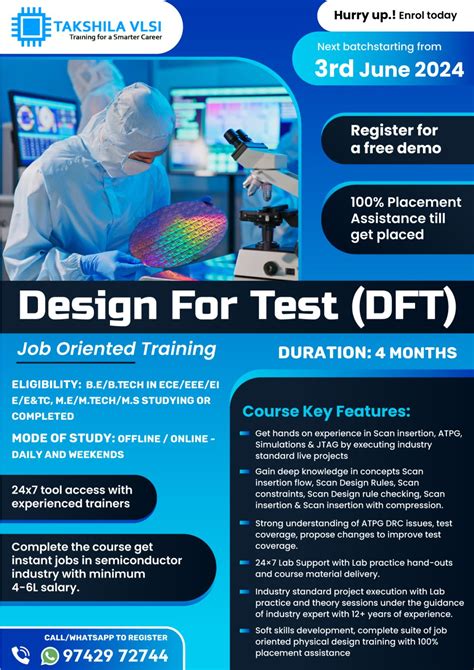 TAKSHILA VLSI
Training for a Smarter Career

Hurry up.! Enrol today

Next batchstarting from
3rd June 2024

Register for a free demo

100% Placement Assistance till get placed

Design For Test (DFT)

Job Oriented Training

DURATION: 4 MONTHS

ELIGIBILITY: B.E/B.TECH IN ECE/EEE/EI E/E&TC, M.E/M.TECH/M.S STUDYING OR COMPLETED

MODE OF STUDY: OFFLINE / ONLINE - DAILY AND WEEKENDS

24x7 tool access with experienced trainers

Complete the course get instant jobs in semiconductor industry with minimum 4-6L salary.

CALL/WHATSAPP TO REGISTER
97429 72744

Course Key Features:

Get hands on experience in Scan insertion, ATPG, Simulations & JTAG by executing industry standard live projects

Gain deep knowledge in concepts Scan insertion flow, Scan Design Rules, Scan constraints, Scan Design rule checking, Scan insertion & Scan insertion with compression.

Strong understanding of ATPG DRC issues, test coverage, propose changes to improve test coverage.

24×7 Lab Support with Lab practice hand-outs and course material delivery.

Industry standard project execution with Lab practice and theory sessions under the guidance of industry expert with 12+ years of experience.

Soft skills development, complete suite of job oriented physical design training with 100% placement assistance